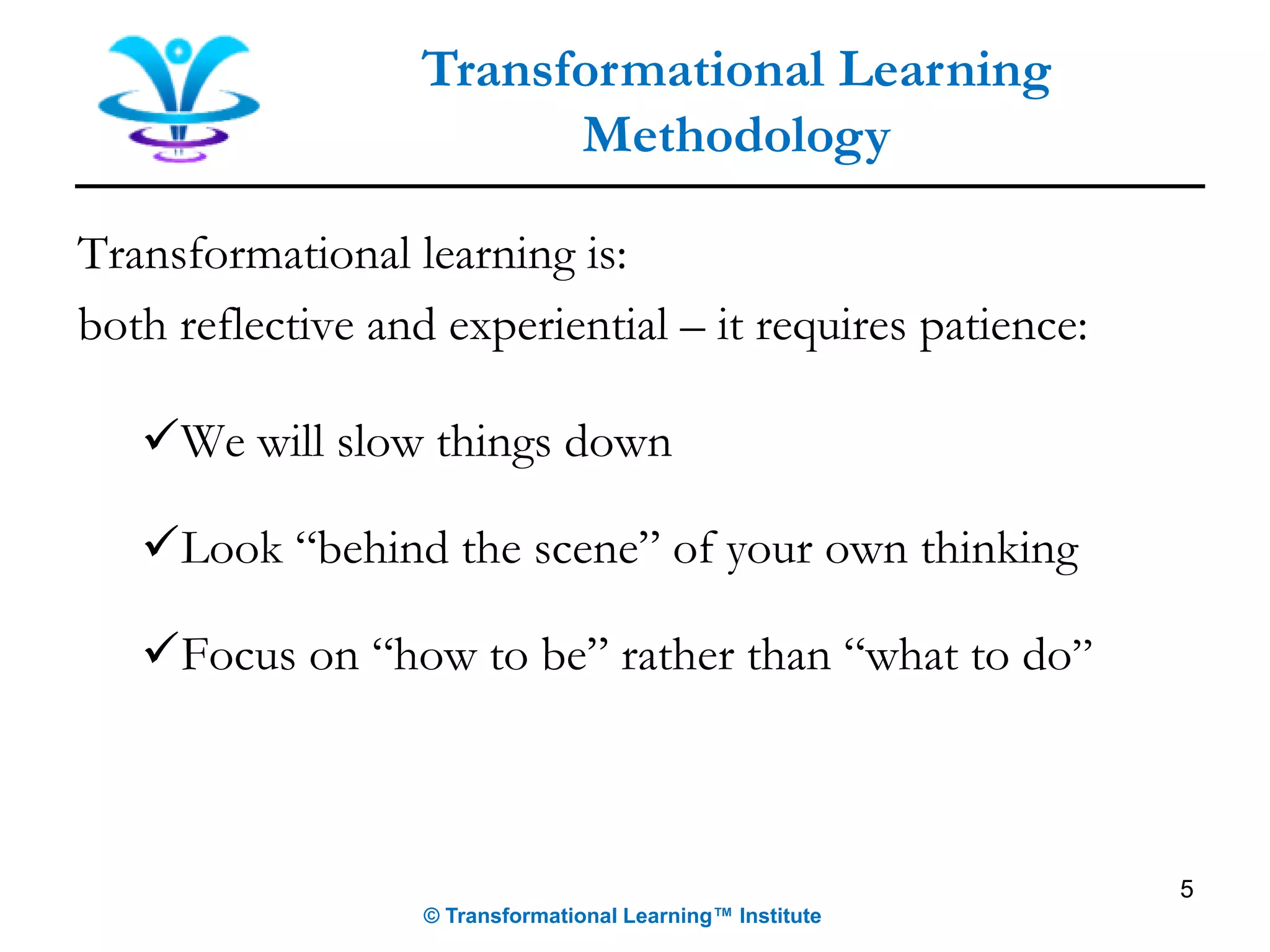 Transformational Learning Methodology

Transformational learning is:
both reflective and experiential – it requires patience:

✓We will slow things down

✓Look “behind the scene” of your own thinking

✓Focus on “how to be” rather than “what to do”

5

© Transformational Learning™ Institute